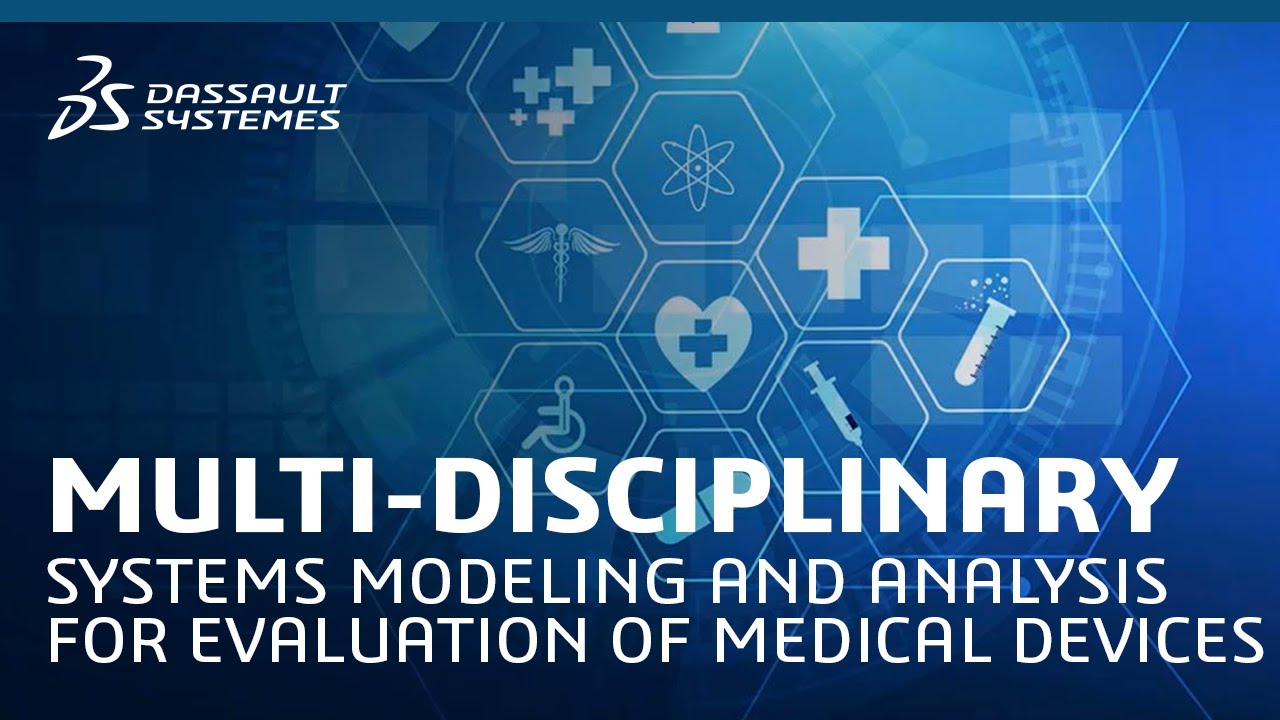 DASSAULT SYSTEMES

MULTI-DISCIPLINARY
SYSTEMS MODELING AND ANALYSIS FOR EVALUATION OF MEDICAL DEVICES